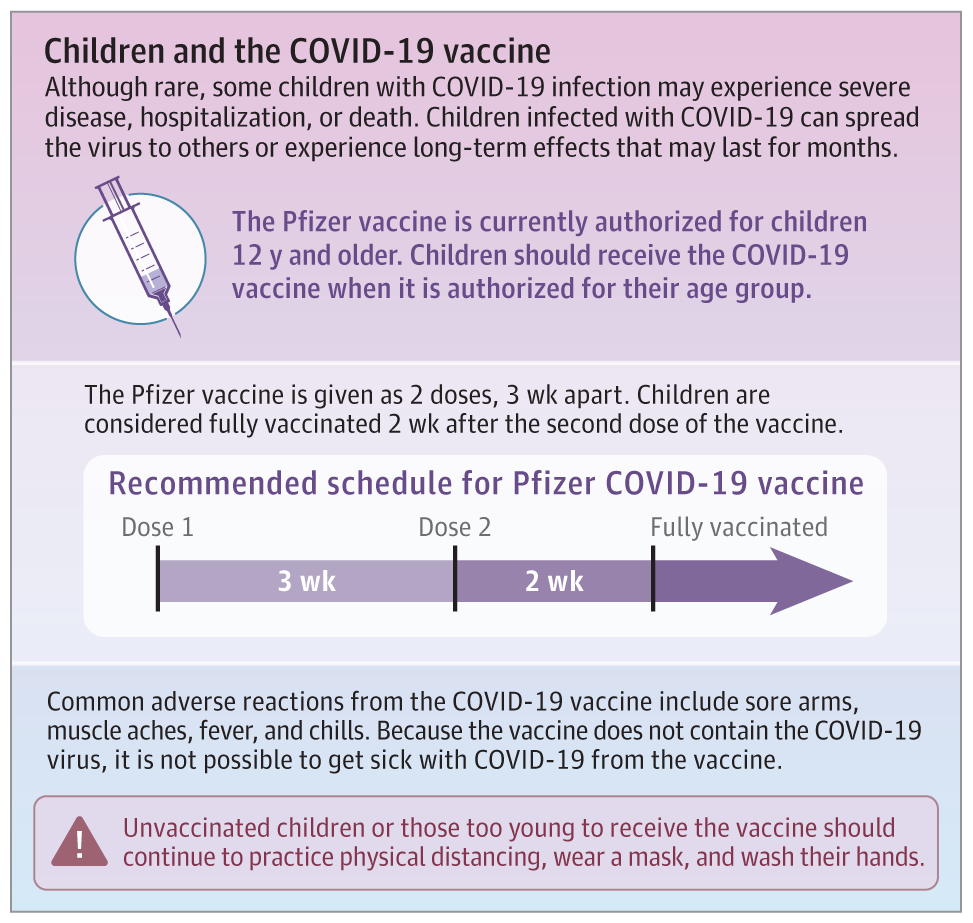 Children and the COVID-19 vaccine

Although rare, some children with COVID-19 infection may experience severe disease, hospitalization, or death. Children infected with COVID-19 can spread the virus to others or experience long-term effects that may last for months.

The Pfizer vaccine is currently authorized for children 12 y and older. Children should receive the COVID-19 vaccine when it is authorized for their age group.

The Pfizer vaccine is given as 2 doses, 3 wk apart. Children are considered fully vaccinated 2 wk after the second dose of the vaccine.

Recommended schedule for Pfizer COVID-19 vaccine

Dose 1

Dose 2

Fully vaccinated

3 wk

2 wk

Common adverse reactions from the COVID-19 vaccine include sore arms, muscle aches, fever, and chills. Because the vaccine does not contain the COVID-19 virus, it is not possible to get sick with COVID-19 from the vaccine.

!

Unvaccinated children or those too young to receive the vaccine should continue to practice physical distancing, wear a mask, and wash their hands.